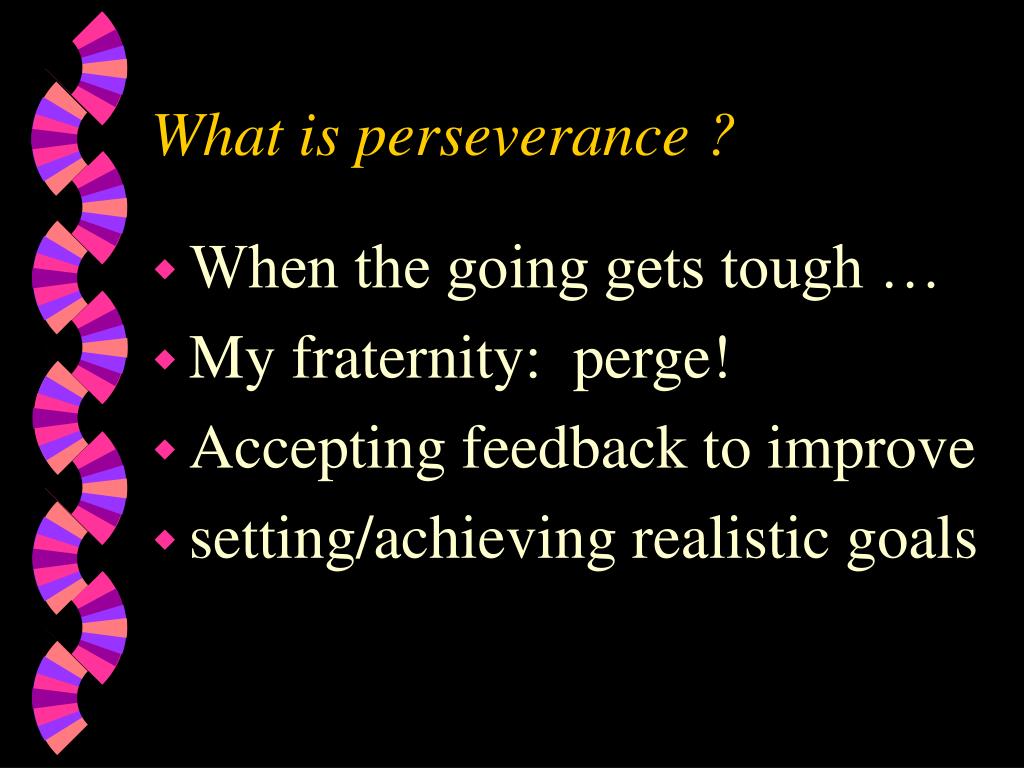 What is perseverance ?

- When the going gets tough …
- My fraternity: perge!
- Accepting feedback to improve
- setting/achieving realistic goals